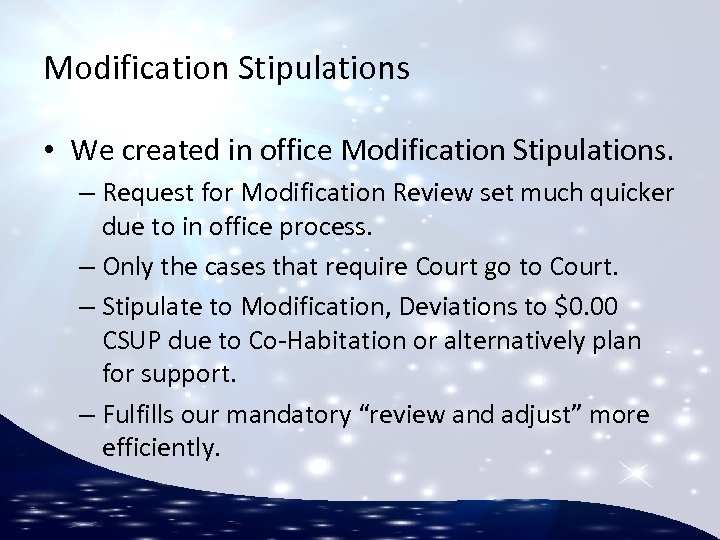 Modification Stipulations

• We created in office Modification Stipulations.
– Request for Modification Review set much quicker due to in office process.
– Only the cases that require Court go to Court.
– Stipulate to Modification, Deviations to \$0.00 CSUP due to Co-Habitation or alternatively plan for support.
– Fulfills our mandatory “review and adjust” more efficiently.